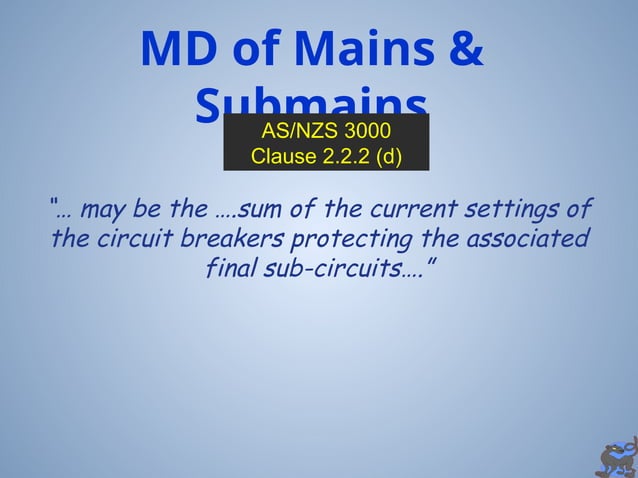 MD of Mains & Submains

AS/NZS 3000
Clause 2.2.2 (d)

"… may be the ….sum of the current settings of the circuit breakers protecting the associated final sub-circuits…."